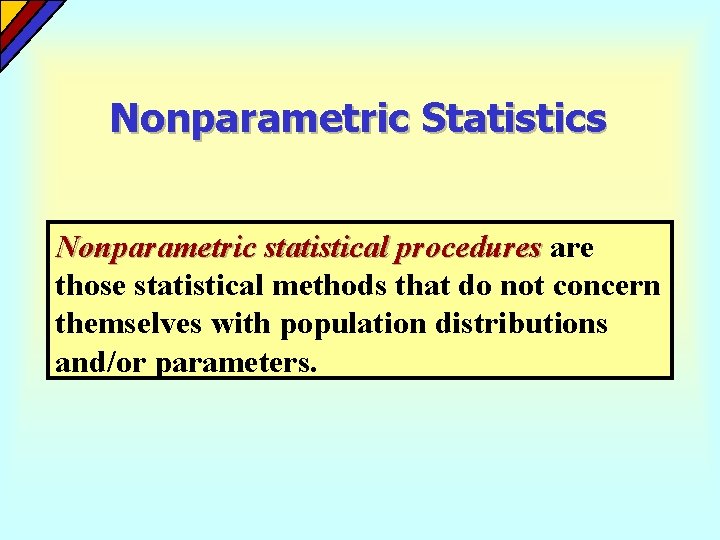 Nonparametric Statistics

Nonparametric statistical procedures are those statistical methods that do not concern themselves with population distributions and/or parameters.